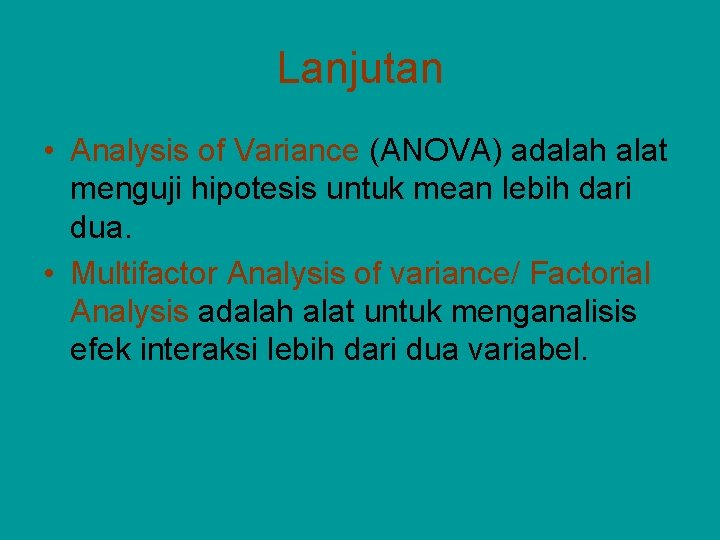 Lanjutan

• Analysis of Variance (ANOVA) adalah alat menguji hipotesis untuk mean lebih dari dua.
• Multifactor Analysis of variance/ Factorial Analysis adalah alat untuk menganalisis efek interaksi lebih dari dua variabel.